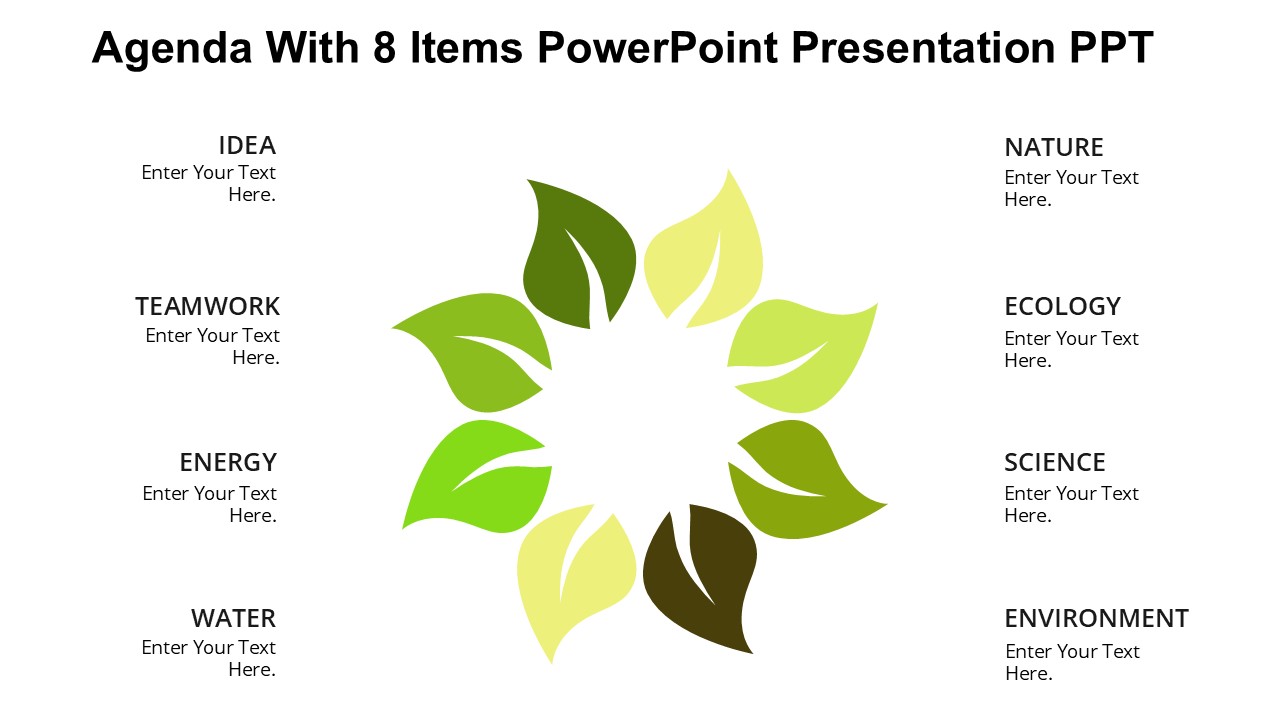 Agenda With 8 Items PowerPoint Presentation PPT

IDEA
Enter Your Text Here.

TEAMWORK
Enter Your Text Here.

ENERGY
Enter Your Text Here.

WATER
Enter Your Text Here.

NATURE
Enter Your Text Here.

ECOLOGY
Enter Your Text Here.

SCIENCE
Enter Your Text Here.

ENVIRONMENT
Enter Your Text Here.